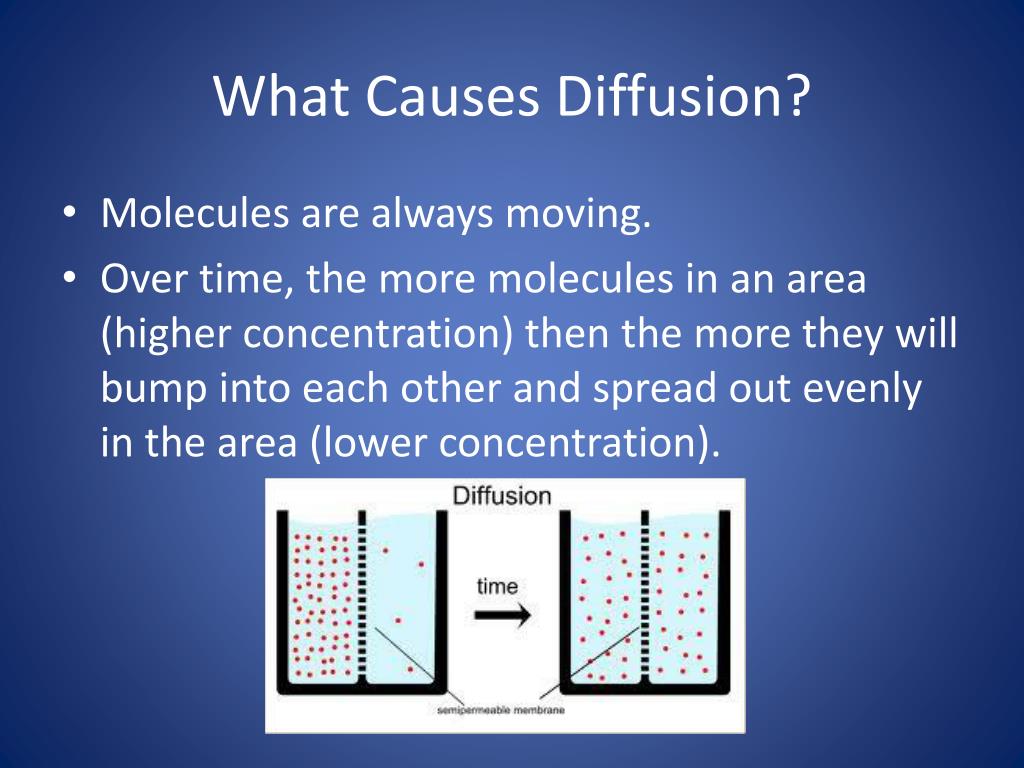 What Causes Diffusion?

• Molecules are always moving.
• Over time, the more molecules in an area (higher concentration) then the more they will bump into each other and spread out evenly in the area (lower concentration).

Diffusion

time

semipermeable membrane